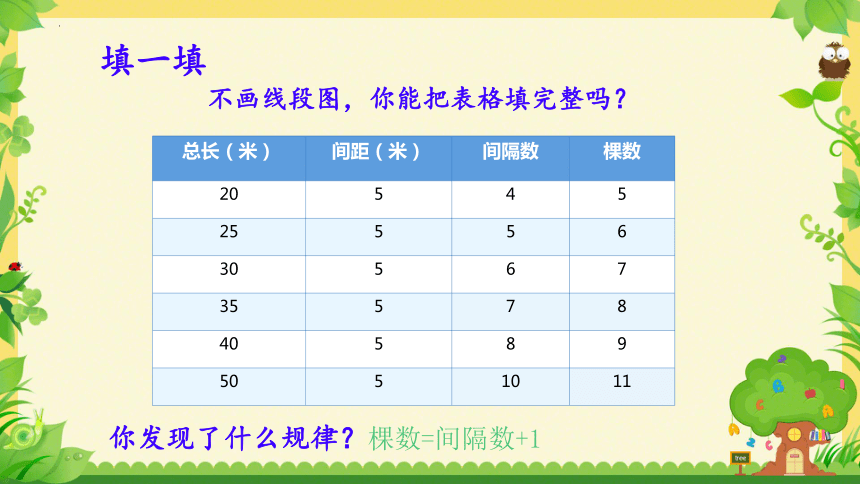 填一填

不画线段图，你能把表格填完整吗？

| 总长（米） | 间距（米） | 间隔数 | 棵数 |
|---|---|---|---|
| 20 | 5 | 4 | 5 |
| 25 | 5 | 5 | 6 |
| 30 | 5 | 6 | 7 |
| 35 | 5 | 7 | 8 |
| 40 | 5 | 8 | 9 |
| 50 | 5 | 10 | 11 |

你发现了什么规律？棵数=间隔数+1

tree